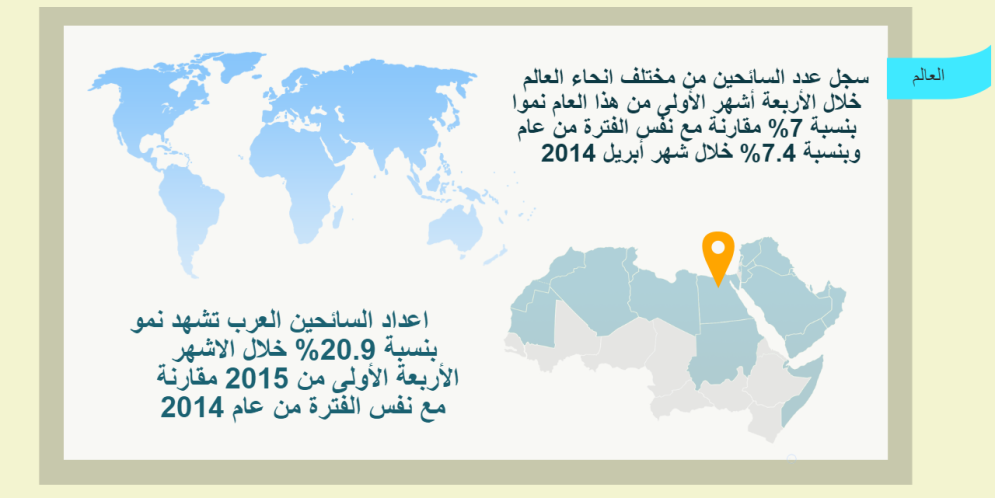 العالم

سجل عدد السائحين من مختلف انحاء العالم خلال الأربعة أشهر الأولي من هذا العام نموا بنسبة 7% مقارنة مع نفس الفترة من عام وبنسبة 7.4% خلال شهر أبريل 2014

اعداد السائحين العرب تشهد نمو بنسبة 20.9% خلال الاشهر الأربعة الأولى من 2015 مقارنة مع نفس الفترة من عام 2014